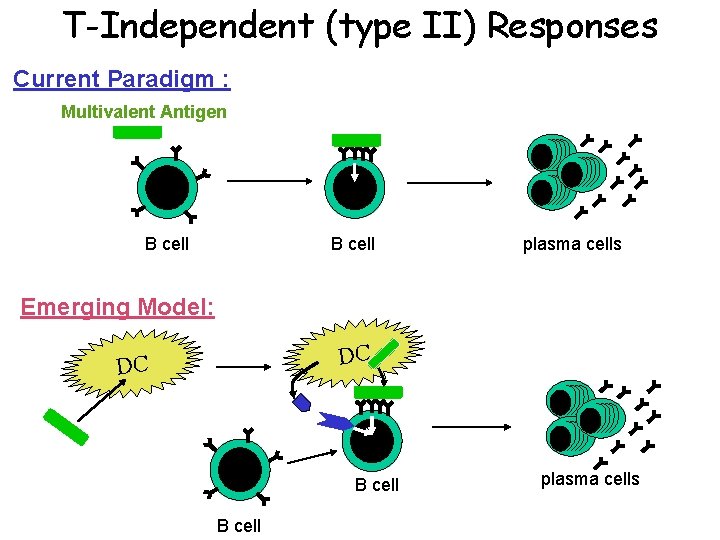 T-Independent (type II) Responses

Current Paradigm :

Multivalent Antigen

B cell

B cell

plasma cells

Emerging Model:

DC

DC

B cell

B cell

plasma cells